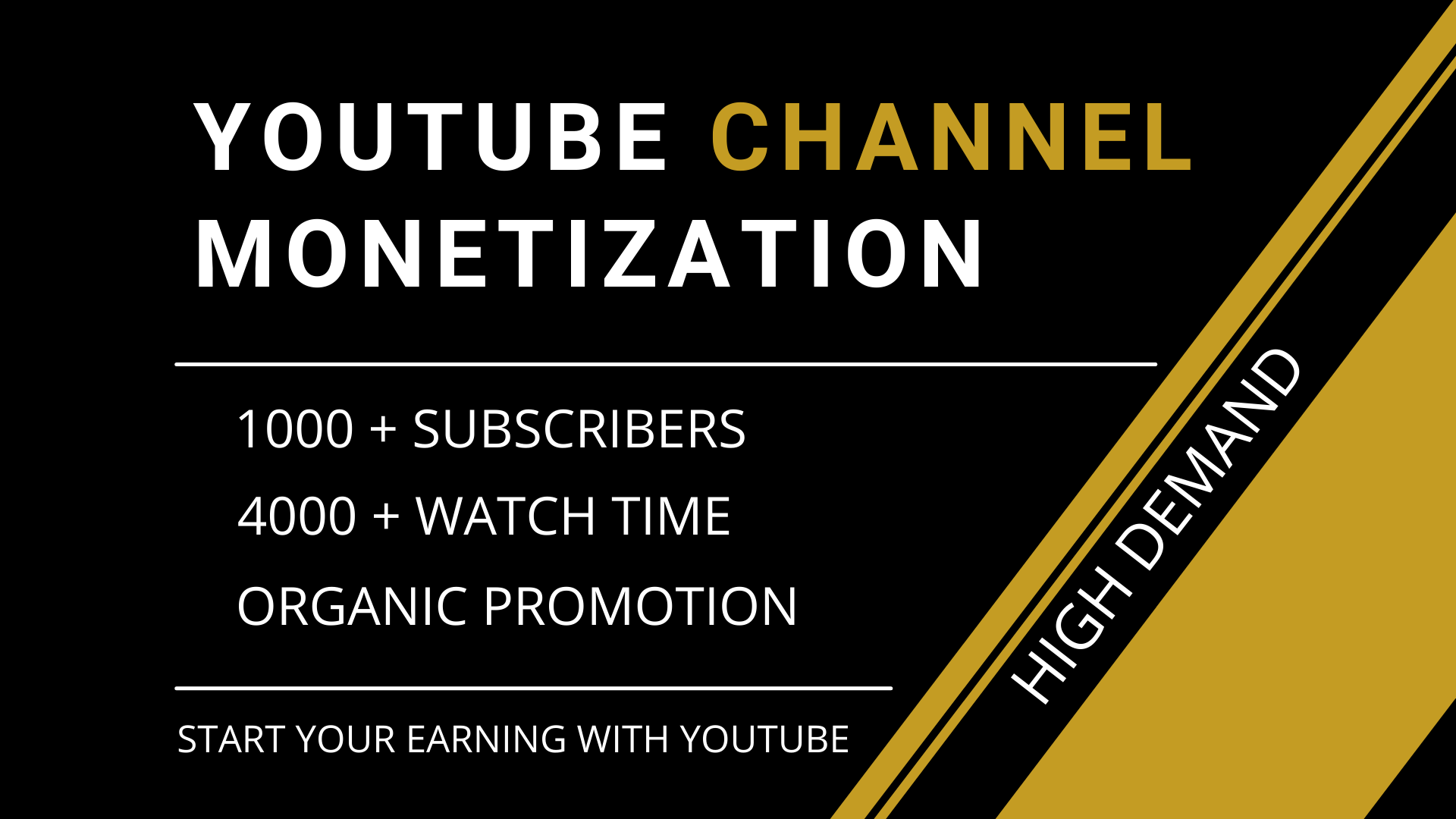 YOUTUBE CHANNEL MONETIZATION

1000 + SUBSCRIBERS

4000 + WATCH TIME

ORGANIC PROMOTION

START YOUR EARNING WITH YOUTUBE

HIGH DEMAND